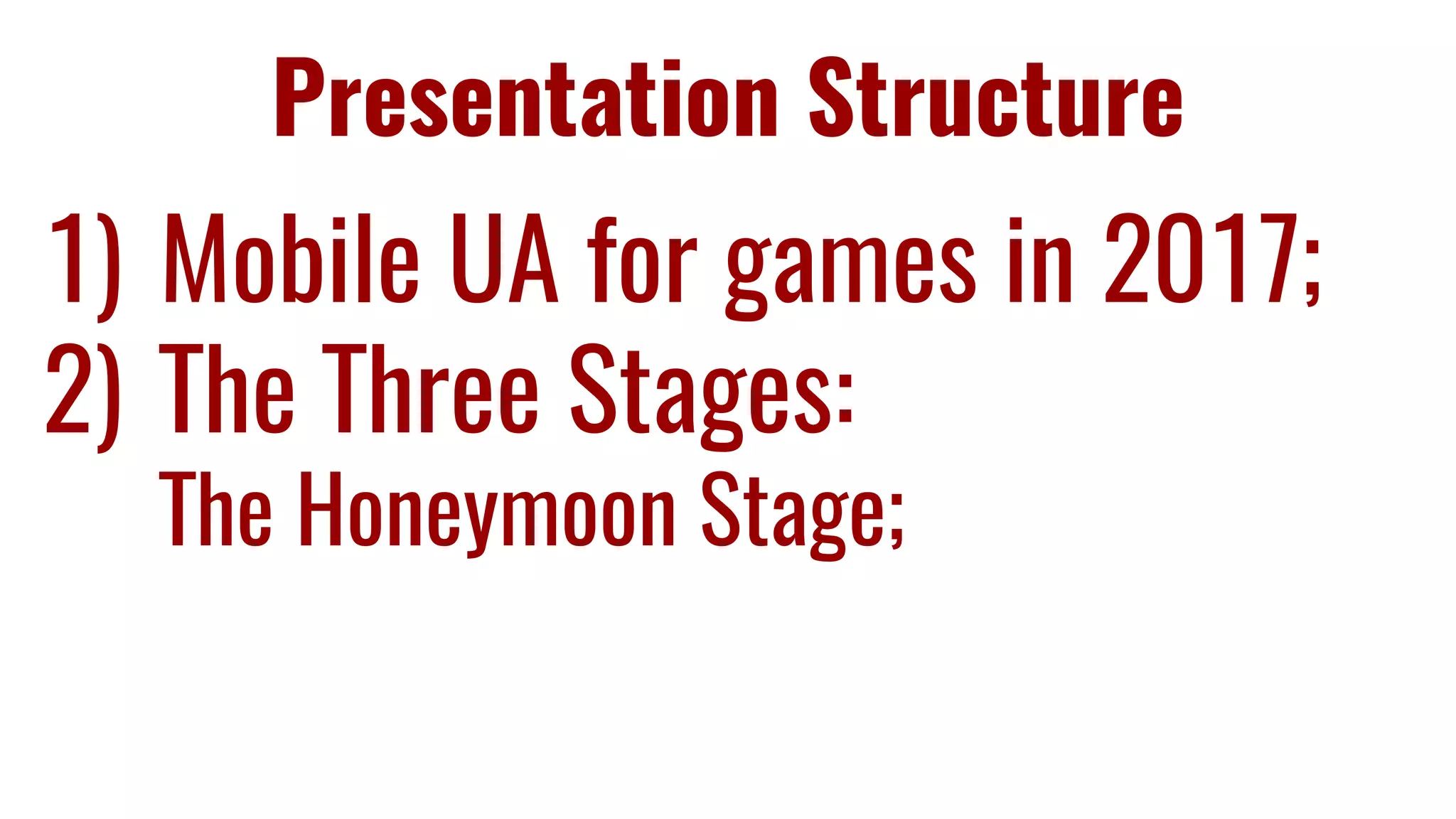 Presentation Structure

1) Mobile UA for games in 2017;
2) The Three Stages:
The Honeymoon Stage;